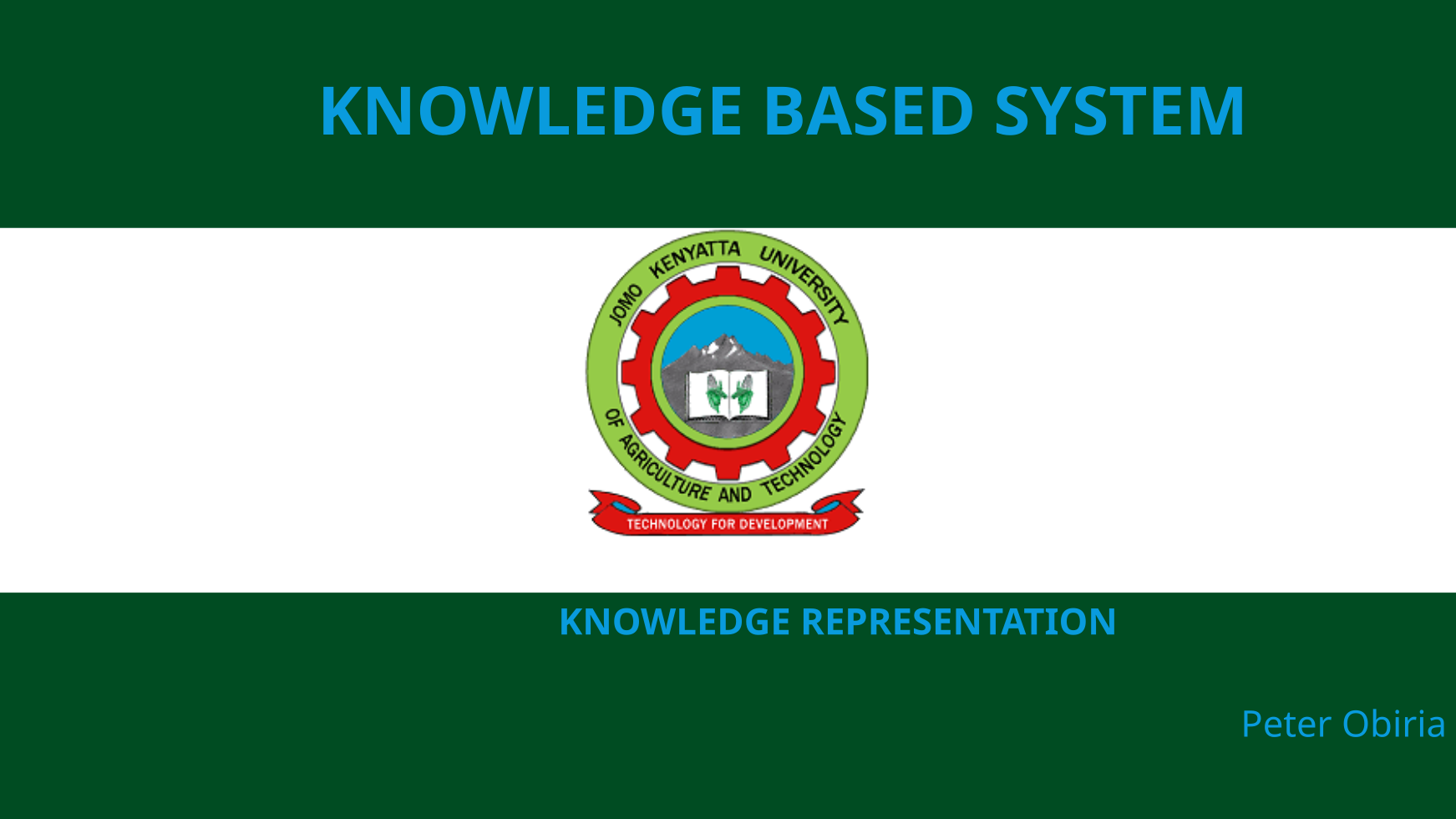 KNOWLEDGE BASED SYSTEM

JOMO KENYATTA UNIVERSITY OF AGRICULTURE AND TECHNOLOGY

TECHNOLOGY FOR DEVELOPMENT

KNOWLEDGE REPRESENTATION

Peter Obiria